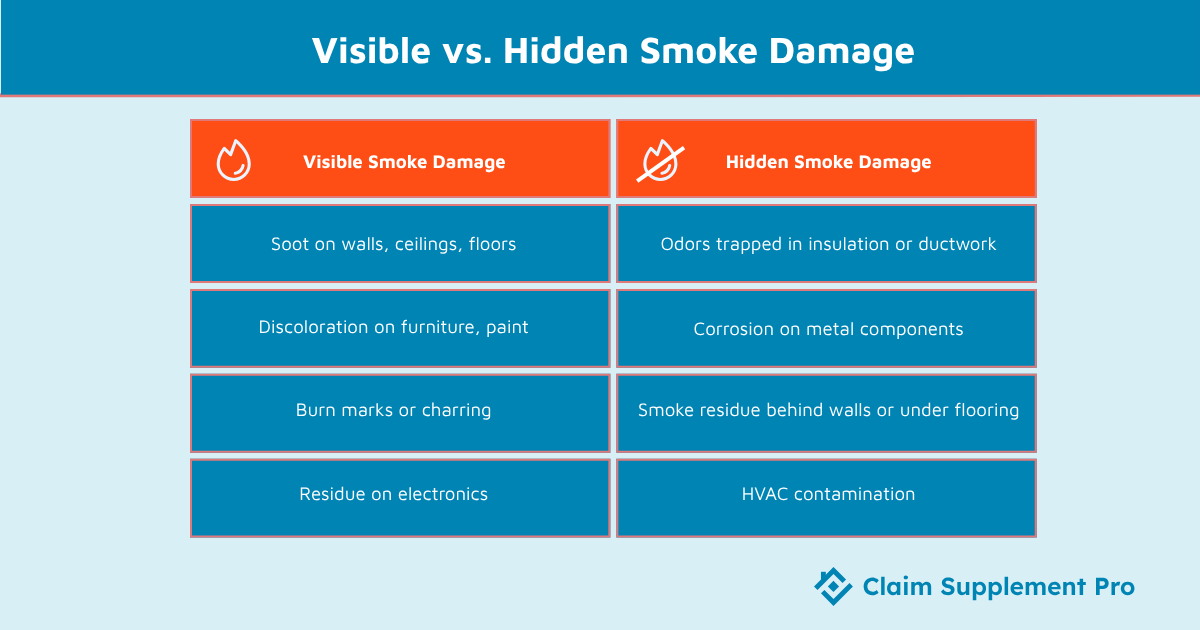 Visible vs. Hidden Smoke Damage

| Visible Smoke Damage | Hidden Smoke Damage |
|---|---|
| Soot on walls, ceilings, floors | Odors trapped in insulation or ductwork |
| Discoloration on furniture, paint | Corrosion on metal components |
| Burn marks or charring | Smoke residue behind walls or under flooring |
| Residue on electronics | HVAC contamination |

Claim Supplement Pro